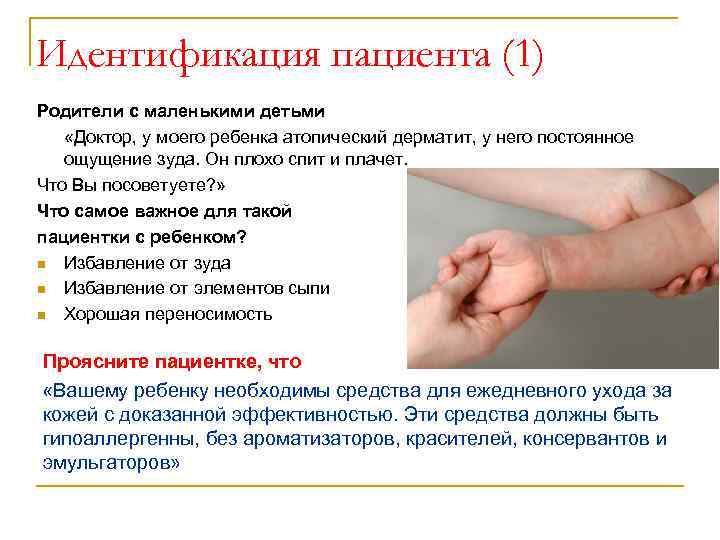 Идентификация пациента (1)

Родители с маленькими детьми

«Доктор, у моего ребенка атопический дерматит, у него постоянное ощущение зуда. Он плохо спит и плачет.

Что Вы посоветуете?»

Что самое важное для такой пациентки с ребенком?

- Избавление от зуда
- Избавление от элементов сыпи
- Хорошая переносимость

Проясните пациентке, что

«Вашему ребенку необходимы средства для ежедневного ухода за кожей с доказанной эффективностью. Эти средства должны быть гипоаллергенны, без ароматизаторов, красителей, консервантов и эмульгаторов»